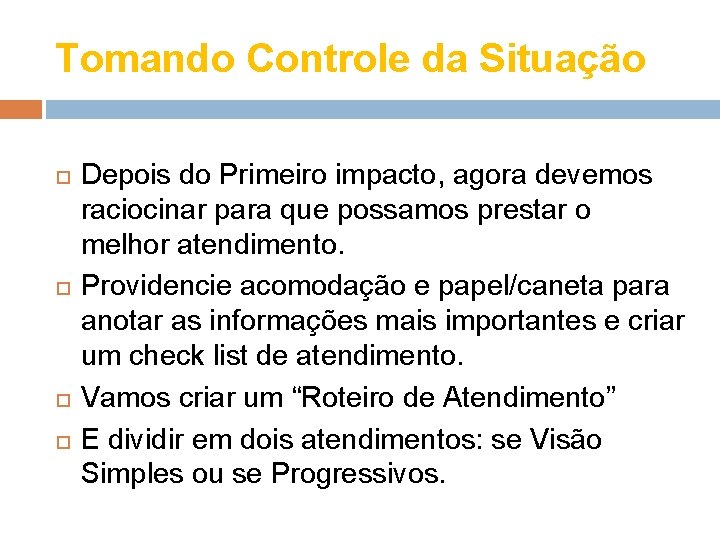 Tomando Controle da Situação

Depois do Primeiro impacto, agora devemos raciocinar para que possamos prestar o melhor atendimento.

Providencie acomodação e papel/caneta para anotar as informações mais importantes e criar um check list de atendimento.

Vamos criar um “Roteiro de Atendimento”

E dividir em dois atendimentos: se Visão Simples ou se Progressivos.